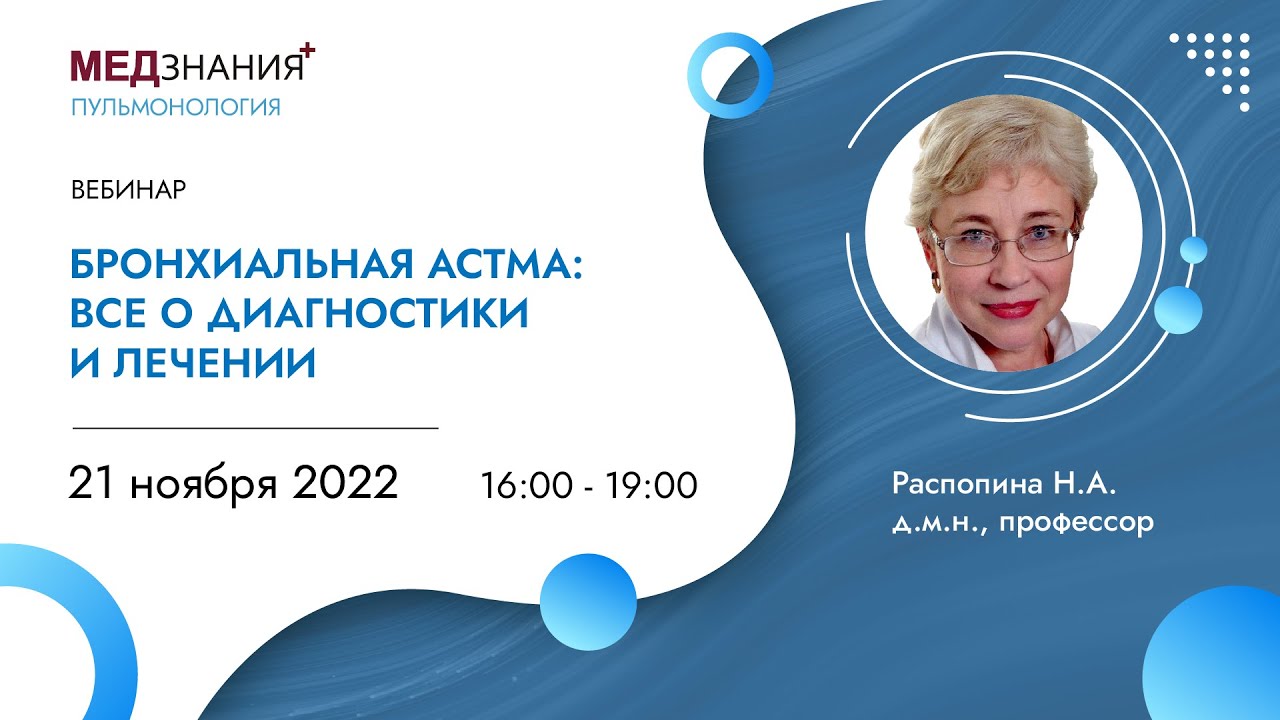 МЕДЗНАНИЯ+
ПУЛЬМОНОЛОГИЯ

ВЕБИНАР

БРОНХИАЛЬНАЯ АСТМА: ВСЕ О ДИАГНОСТИКИ И ЛЕЧЕНИИ

21 ноября 2022

16:00 - 19:00

Распопина Н.А.
д.м.н., профессор